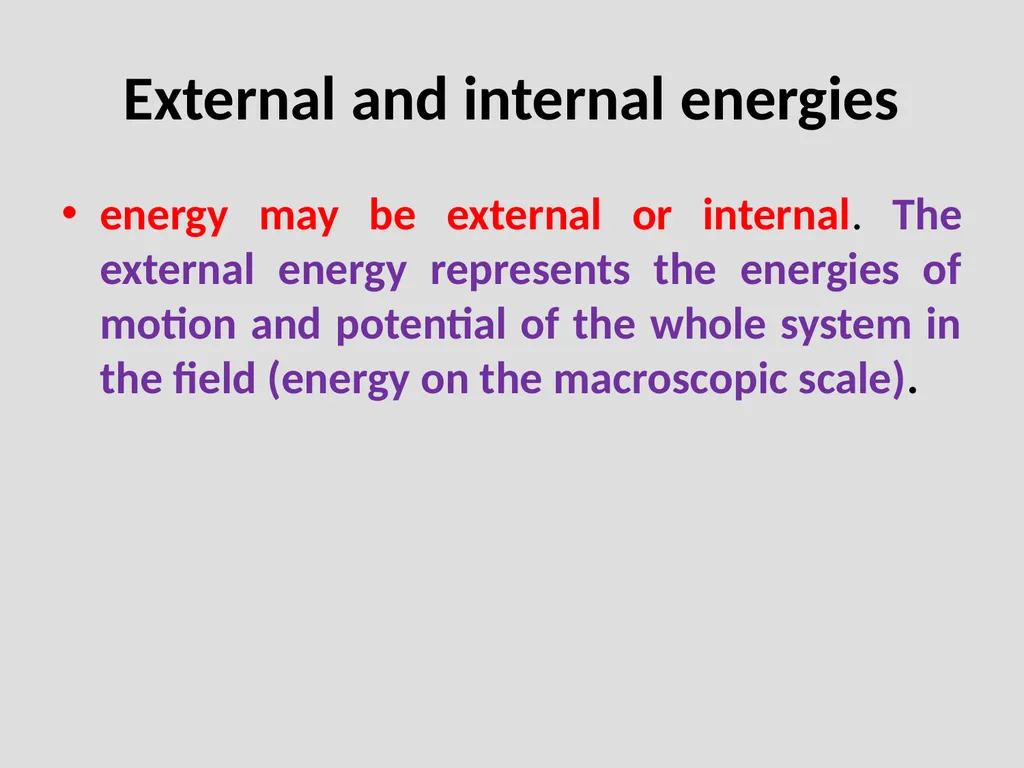 External and internal energies

• energy may be external or internal. The external energy represents the energies of motion and potential of the whole system in the field (energy on the macroscopic scale).